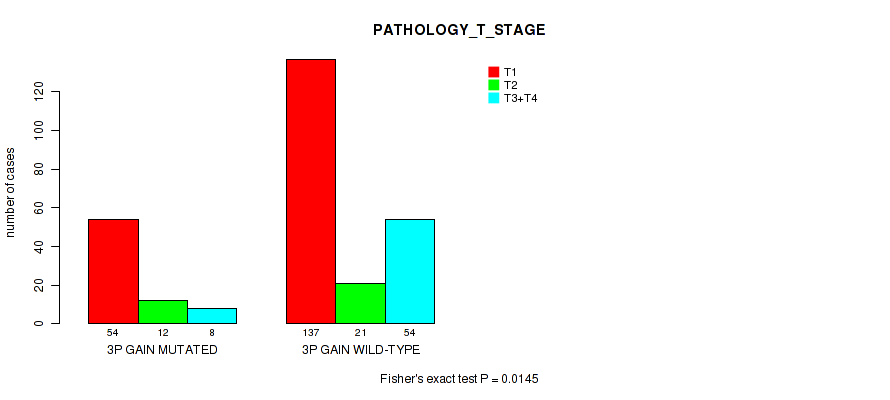 PATHOLOGY_T_STAGE

T1
T2
T3+T4

number of cases

0
20
40
60
80
100
120

54
12
8
3P GAIN MUTATED

137
21
54
3P GAIN WILD-TYPE

Fisher's exact test P = 0.0145